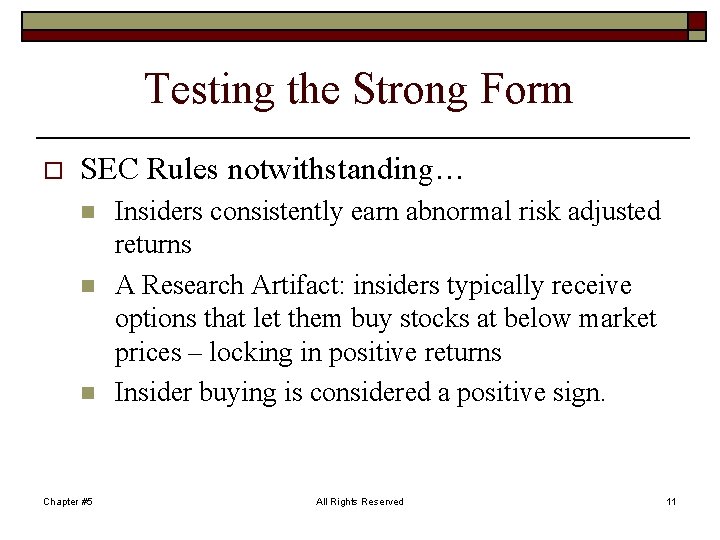 Testing the Strong Form

SEC Rules notwithstanding…

Insiders consistently earn abnormal risk adjusted returns

A Research Artifact: insiders typically receive options that let them buy stocks at below market prices – locking in positive returns

Insider buying is considered a positive sign.

Chapter #5

All Rights Reserved

11